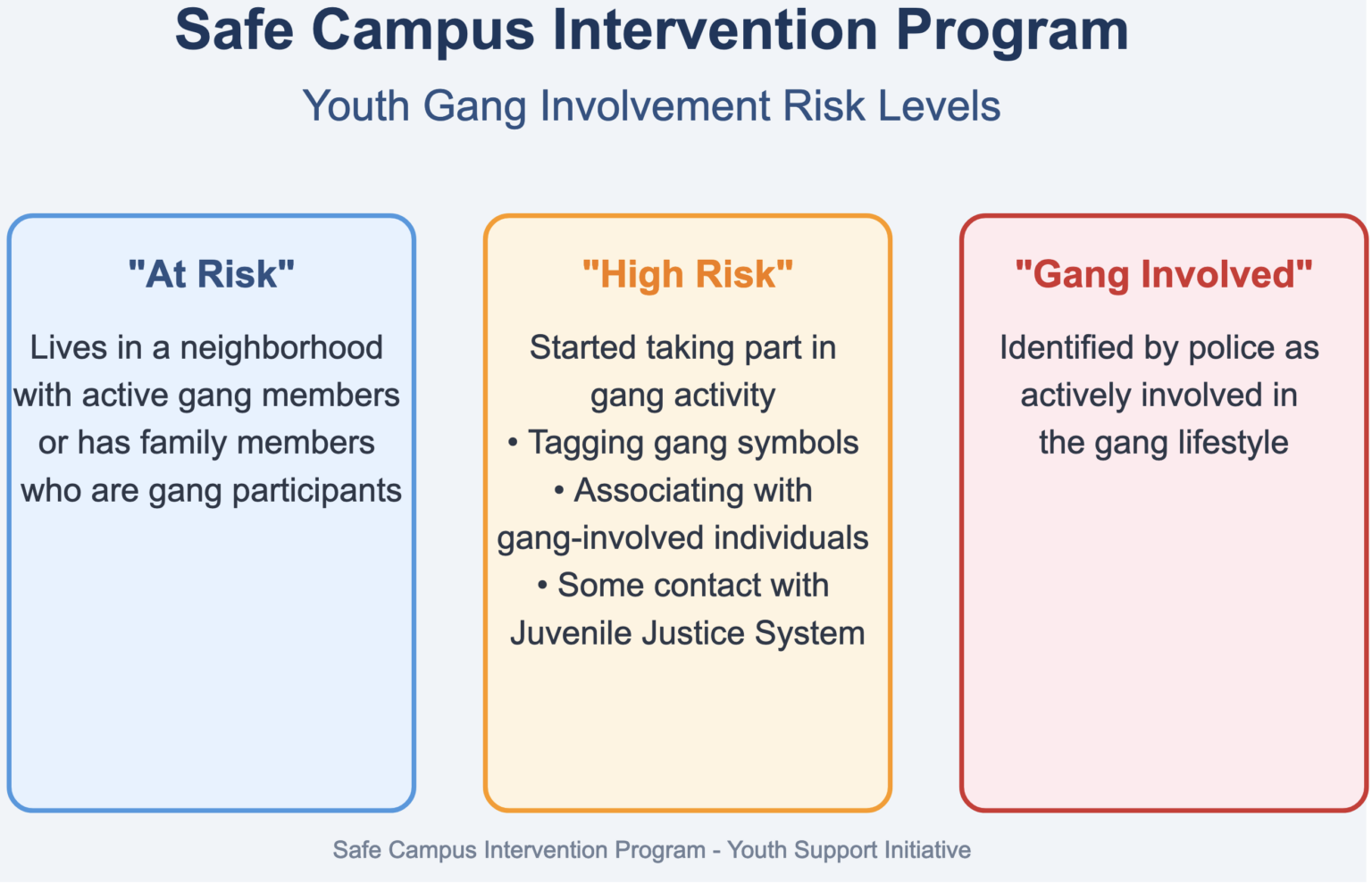 Safe Campus Intervention Program

Youth Gang Involvement Risk Levels

"At Risk"

Lives in a neighborhood with active gang members or has family members who are gang participants

"High Risk"

Started taking part in gang activity
• Tagging gang symbols
• Associating with gang-involved individuals
• Some contact with Juvenile Justice System

"Gang Involved"

Identified by police as actively involved in the gang lifestyle

Safe Campus Intervention Program - Youth Support Initiative